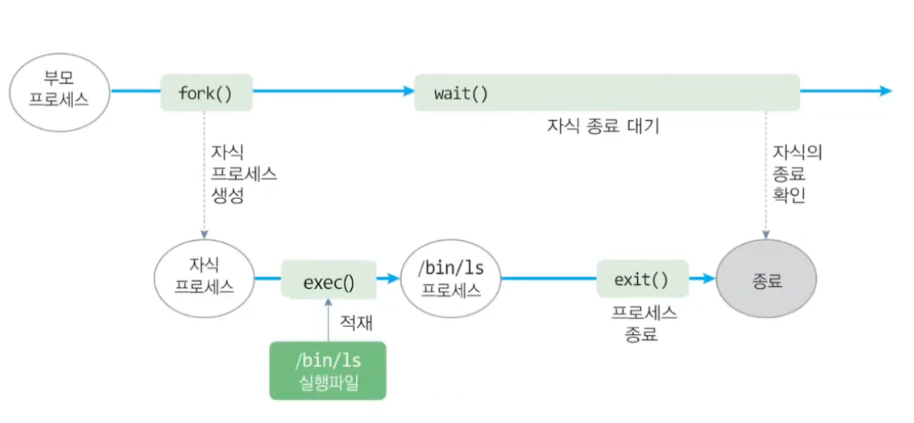 부모 프로세스

fork()

wait()

자식 종료 대기

자식 프로세스 생성

자식의 종료 확인

자식 프로세스

exec()

/bin/ls 프로세스

exit()

종료

적재

프로세스 종료

/bin/ls 실행파일